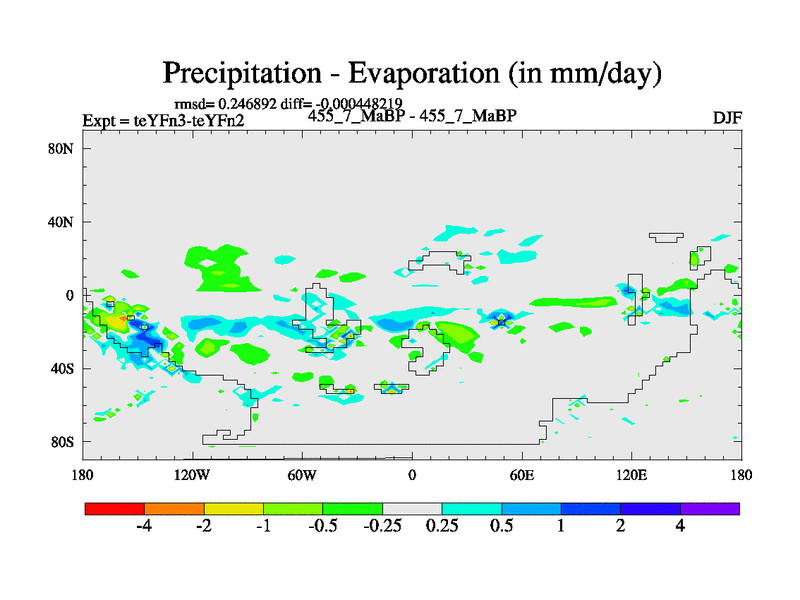 Precipitation - Evaporation (in mm/day)

rmsd= 0.246892 diff= -0.000448219

Expt = teYFn3-teYFn2

455_7_MaBP - 455_7_MaBP

DJF

80N

40N

0

40S

80S

180

120W

60W

0

60E

120E

180

-4

-2

-1

-0.5

-0.25

0.25

0.5

1

2

4